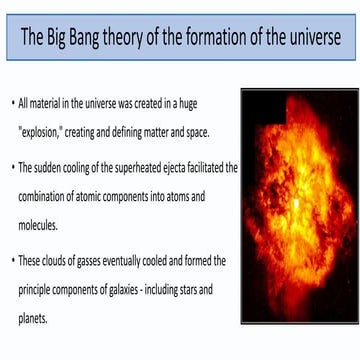 The Big Bang theory of the formation of the universe

• All material in the universe was created in a huge "explosion," creating and defining matter and space.

• The sudden cooling of the superheated ejecta facilitated the combination of atomic components into atoms and molecules.

• These clouds of gasses eventually cooled and formed the principle components of galaxies - including stars and planets.